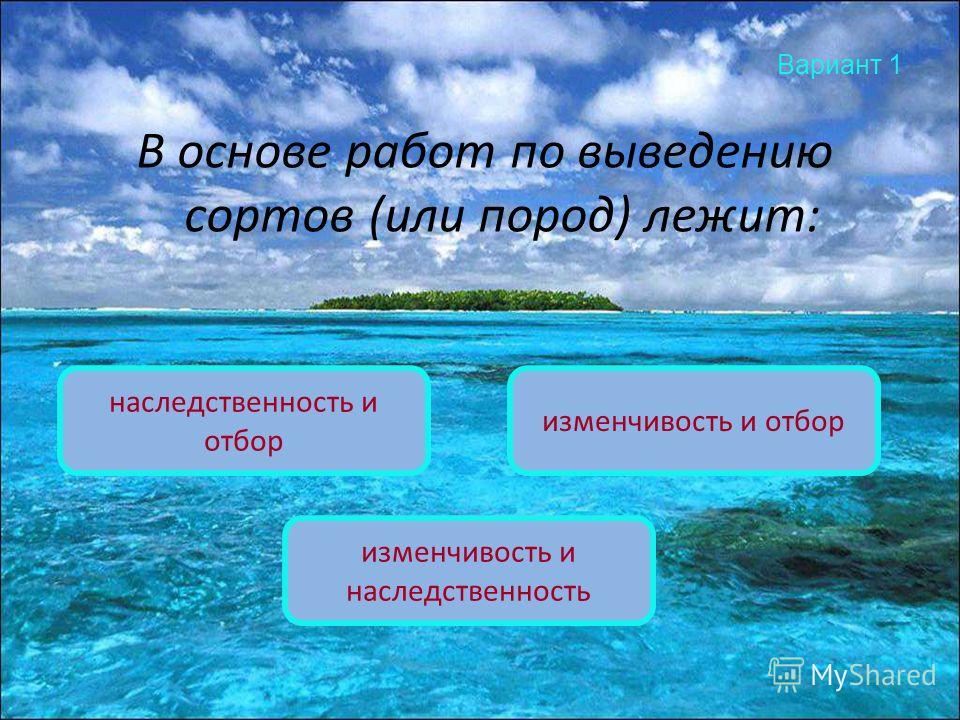 Вариант 1

В основе работ по выведению сортов (или пород) лежит:

наследственность и отбор

изменчивость и отбор

изменчивость и наследственность

MyShared